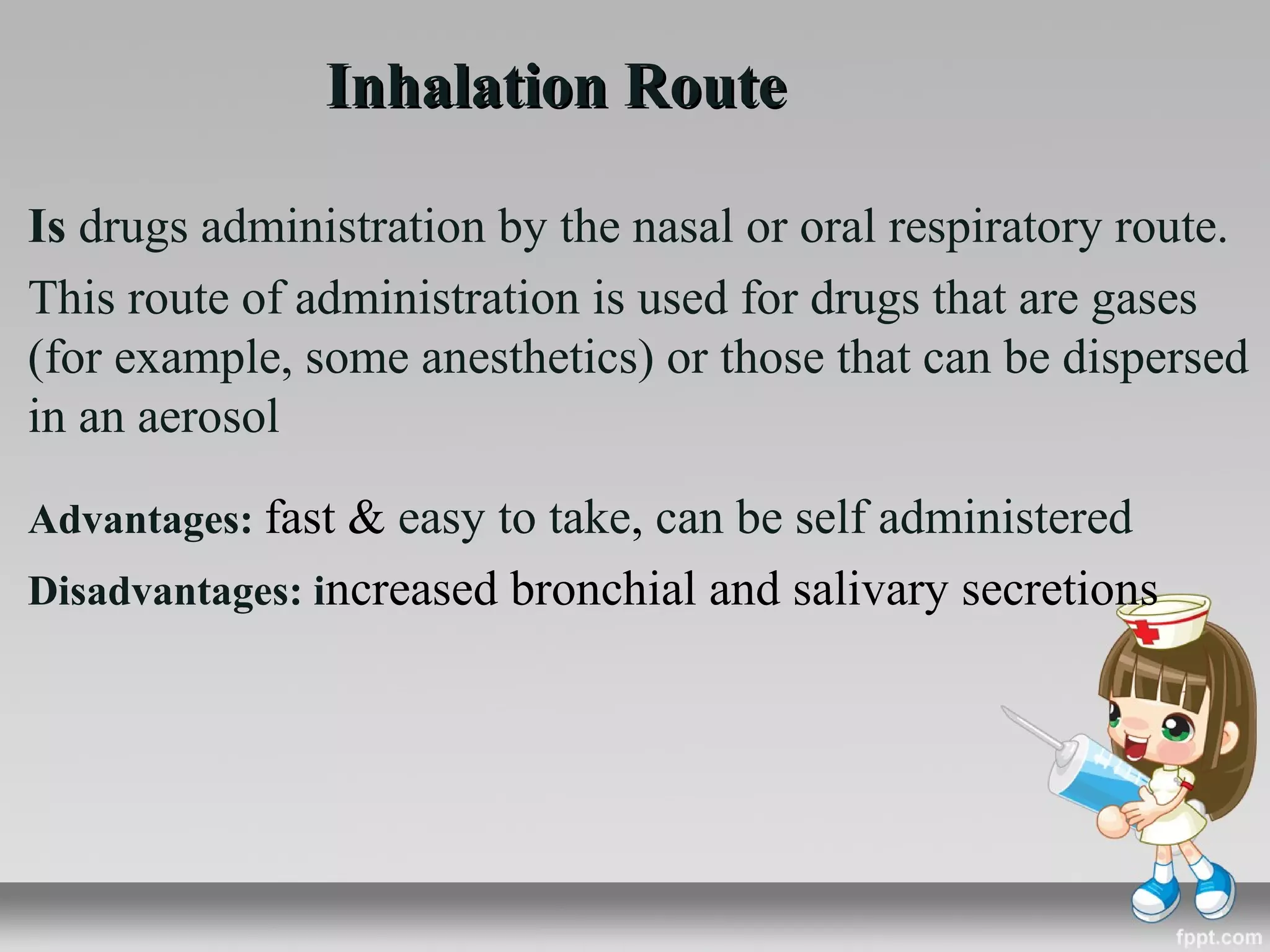 Inhalation Route

Is drugs administration by the nasal or oral respiratory route.

This route of administration is used for drugs that are gases (for example, some anesthetics) or those that can be dispersed in an aerosol

Advantages: fast & easy to take, can be self administered

Disadvantages: increased bronchial and salivary secretions

fppt.com